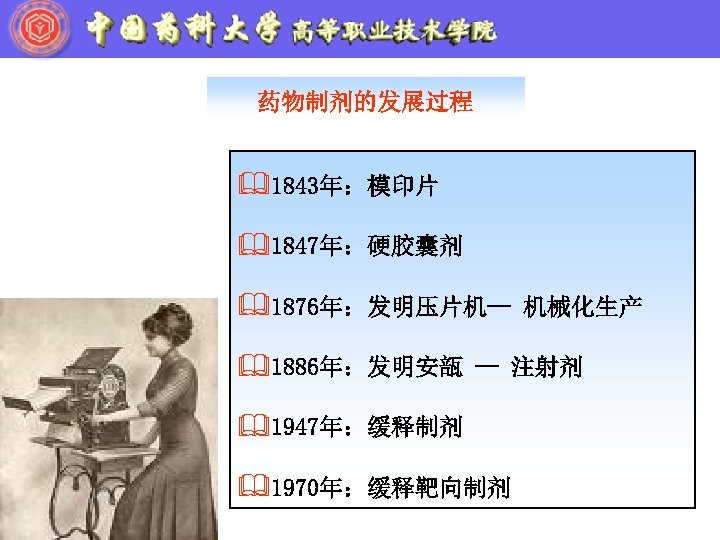 中国药科大学 高等职业技术学院

药物制剂的发展过程

1843年：模印片

1847年：硬胶囊剂

1876年：发明压片机— 机械化生产

1886年：发明安瓿 — 注射剂

1947年：缓释制剂

1970年：缓释靶向制剂